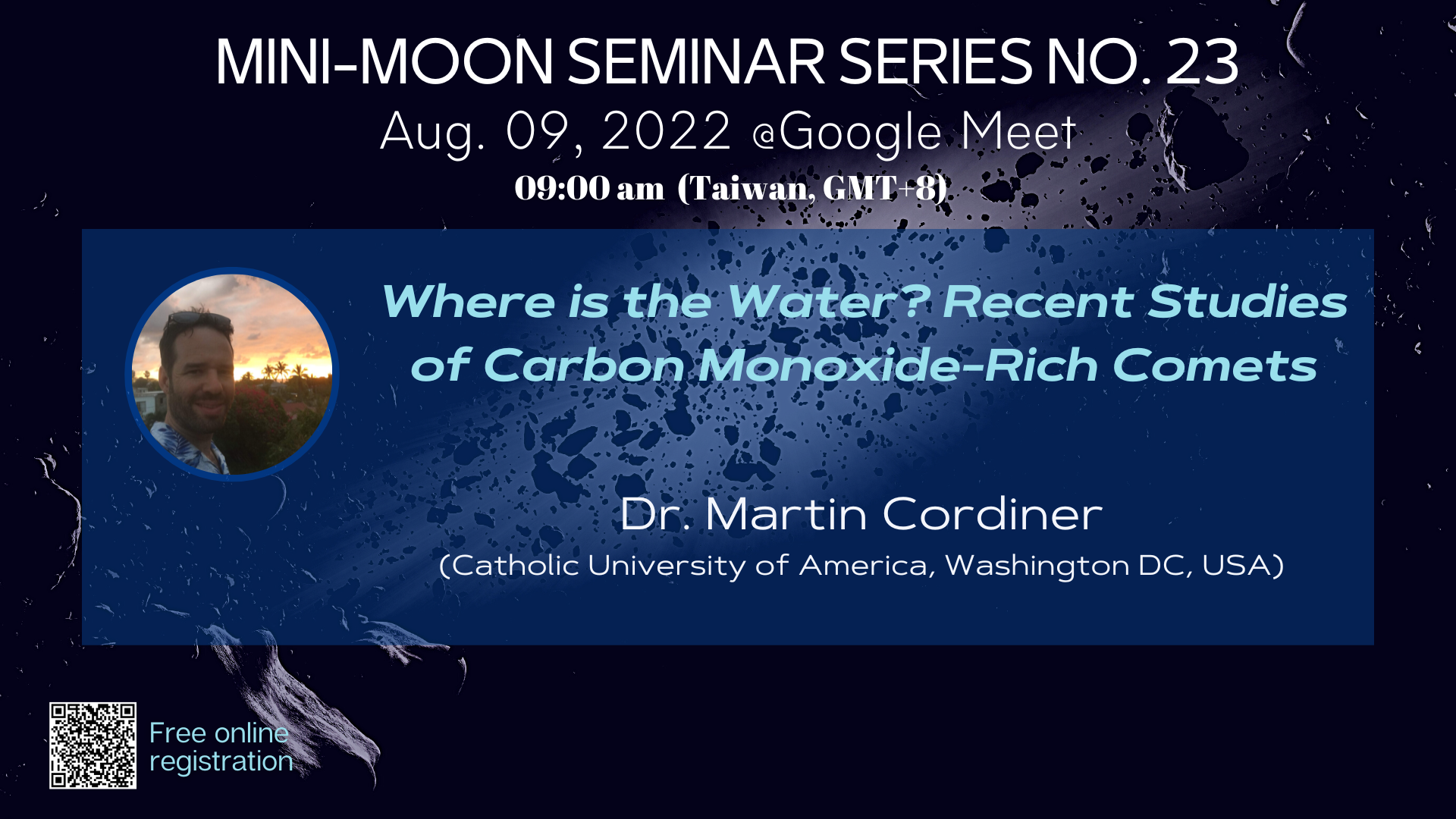 MINI-MOON SEMINAR SERIES NO. 23

Aug. 09, 2022 @Google Meet

09:00 am (Taiwan, GMT+8)

Where is the Water? Recent Studies of Carbon Monoxide-Rich Comets

Dr. Martin Cordiner

(Catholic University of America, Washington DC, USA)

Free online registration